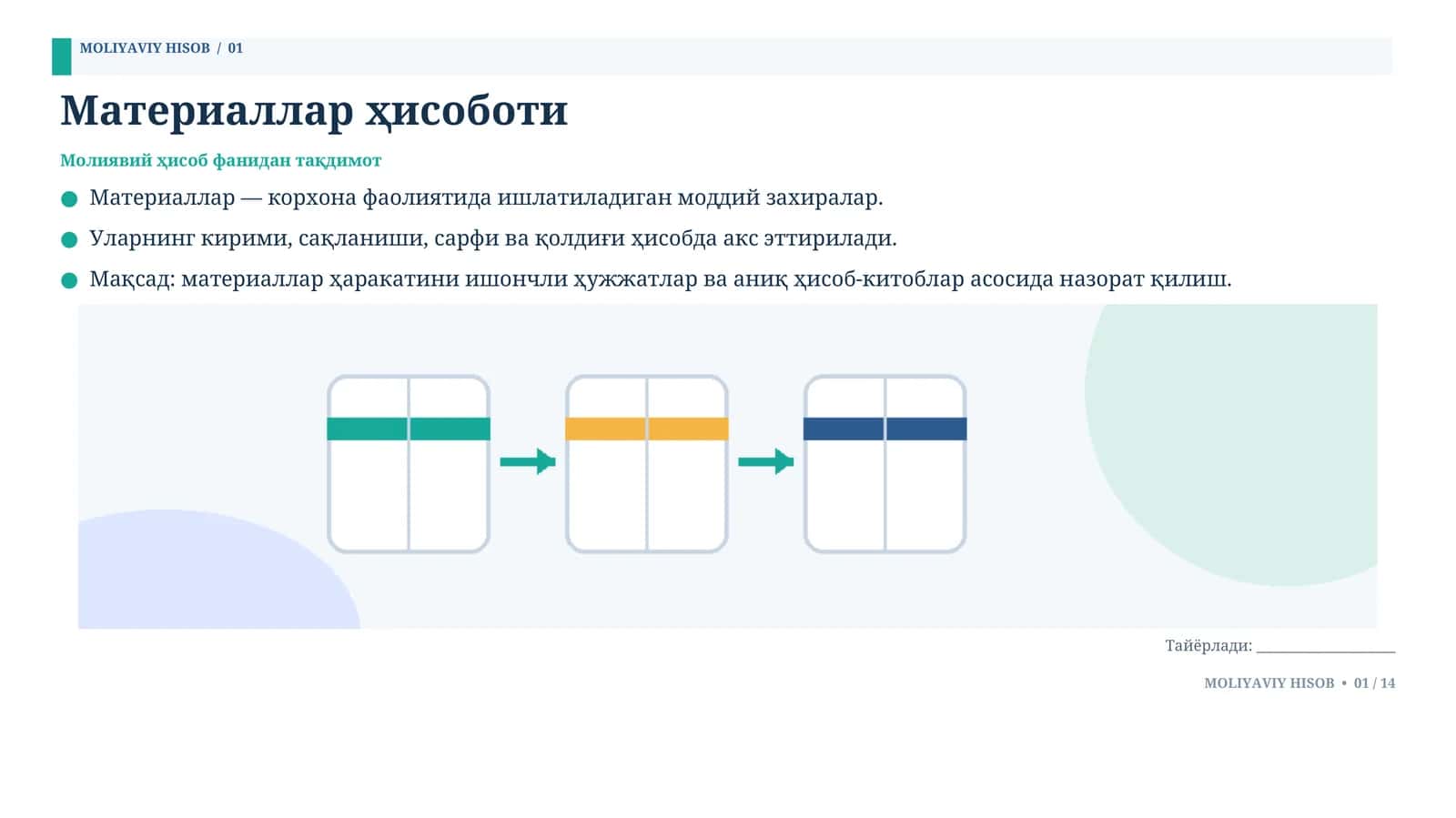 MOLIYAVIY HISOB / 01

Материаллар ҳисоботи

Молиявий ҳисоб фанидан тақдимот

• Материаллар — корхона фаолиятида ишлатиладиган моддий захиралар.
• Уларнинг кирими, сақланиши, сарфи ва қолдиғи ҳисобда акс эттирилади.
• Мақсад: материаллар ҳаракатини ишончли ҳужжатлар ва аниқ ҳисоб-китоблар асосида назорат қилиш.

Тайёрлади: ____

MOLIYAVIY HISOB • 01 / 14